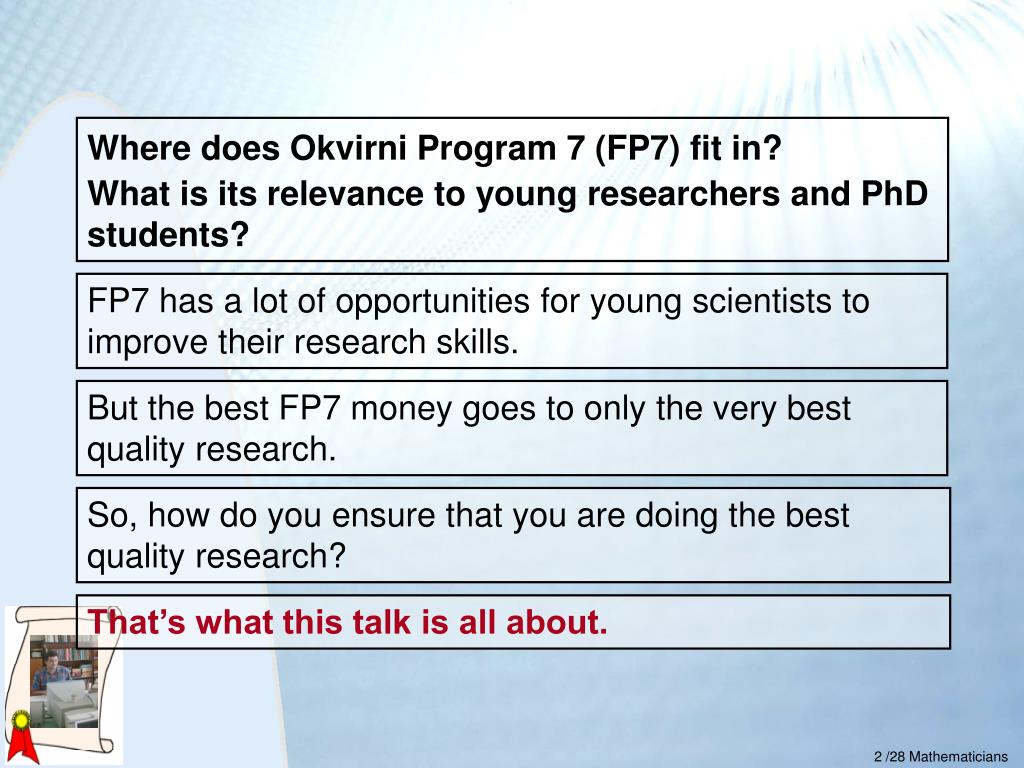 Where does Okvirni Program 7 (FP7) fit in?
What is its relevance to young researchers and PhD students?

FP7 has a lot of opportunities for young scientists to improve their research skills.

But the best FP7 money goes to only the very best quality research.

So, how do you ensure that you are doing the best quality research?

That's what this talk is all about.

2 /28 Mathematicians